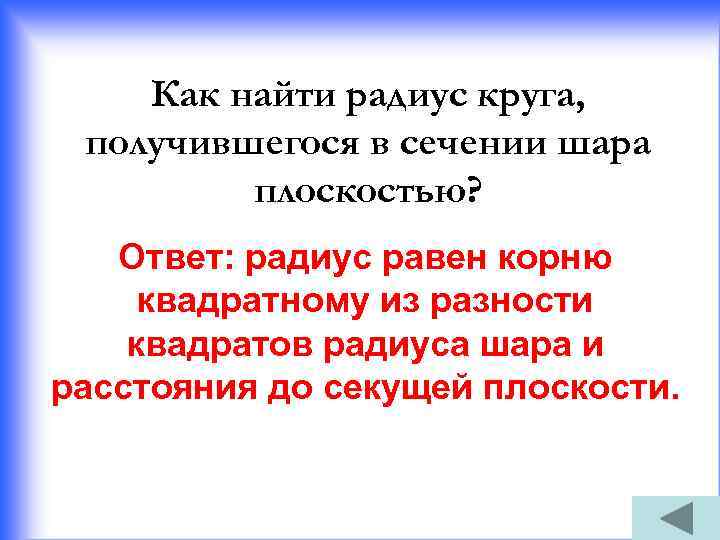 Как найти радиус круга, получившегося в сечении шара плоскостью?

Ответ: радиус равен корню квадратному из разности квадратов радиуса шара и расстояния до секущей плоскости.